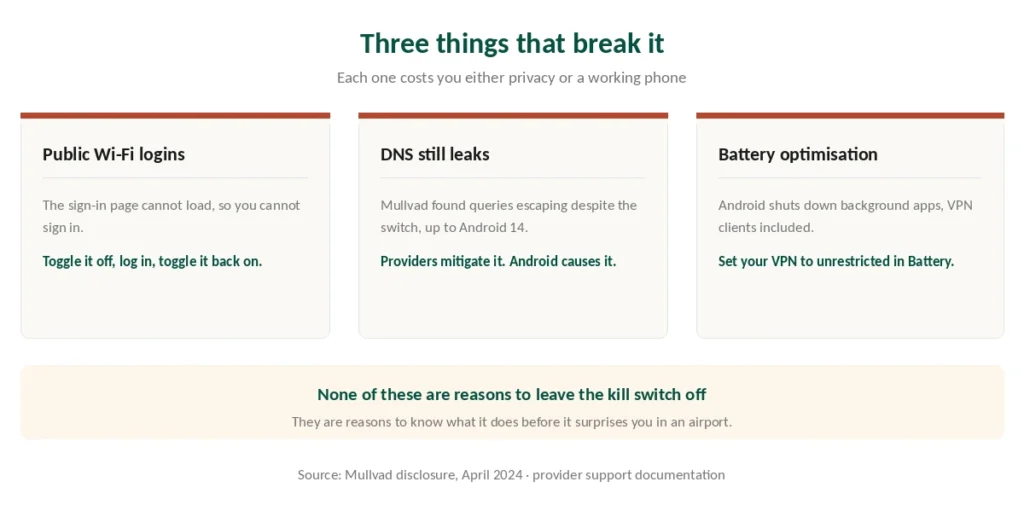 Three things that break it

Each one costs you either privacy or a working phone

Public Wi-Fi logins

The sign-in page cannot load, so you cannot sign in.

Toggle it off, log in, toggle it back on.

DNS still leaks

Mullvad found queries escaping despite the switch, up to Android 14.

Providers mitigate it. Android causes it.

Battery optimisation

Android shuts down background apps, VPN clients included.

Set your VPN to unrestricted in Battery.

None of these are reasons to leave the kill switch off

They are reasons to know what it does before it surprises you in an airport.

Source: Mullvad disclosure, April 2024 · provider support documentation